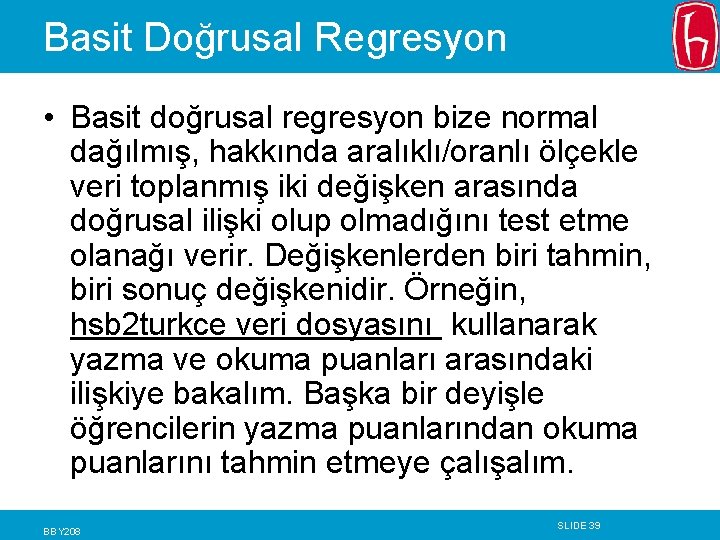 Basit Doğrusal Regresyon

• Basit doğrusal regresyon bize normal dağılmış, hakkında aralıklı/oranlı ölçekle veri toplanmış iki değişken arasında doğrusal ilişki olup olmadığını test etme olanağı verir. Değişkenlerden biri tahmin, biri sonuç değişkenidir. Örneğin, hsb2turkce veri dosyasını kullanarak yazma ve okuma puanları arasındaki ilişkiye bakalım. Başka bir deyişle öğrencilerin yazma puanlarından okuma puanlarını tahmin etmeye çalışalım.

BBY208

SLIDE 39